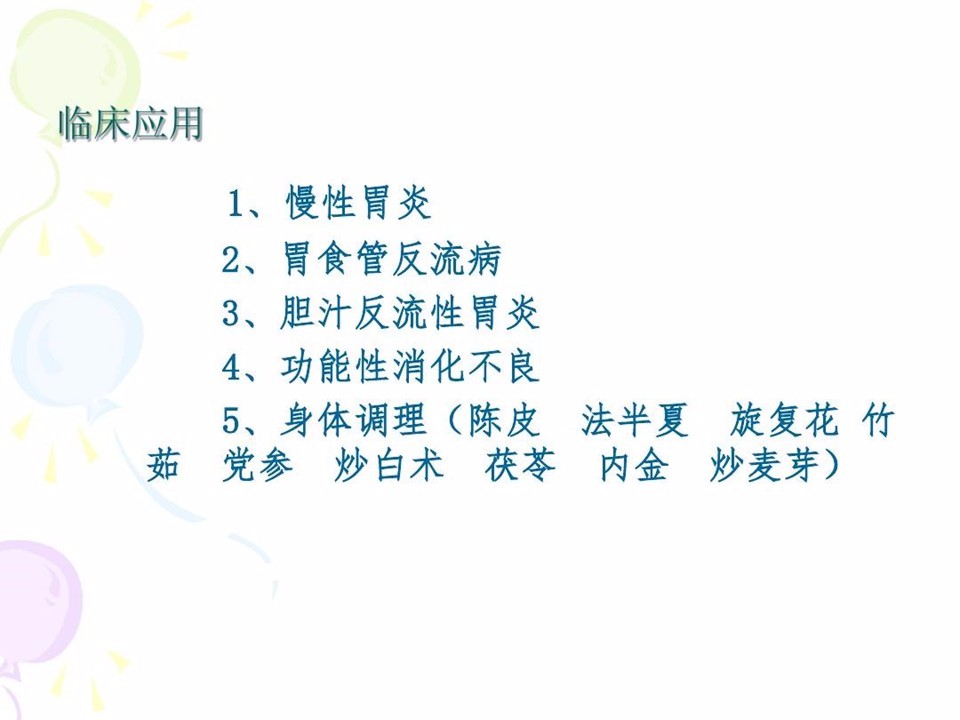 临床应用

1、慢性胃炎

2、胃食管反流病

3、胆汁反流性胃炎

4、功能性消化不良

5、身体调理（陈皮　法半夏　旋复花 竹茹　党参　炒白术　茯苓　内金　炒麦芽）